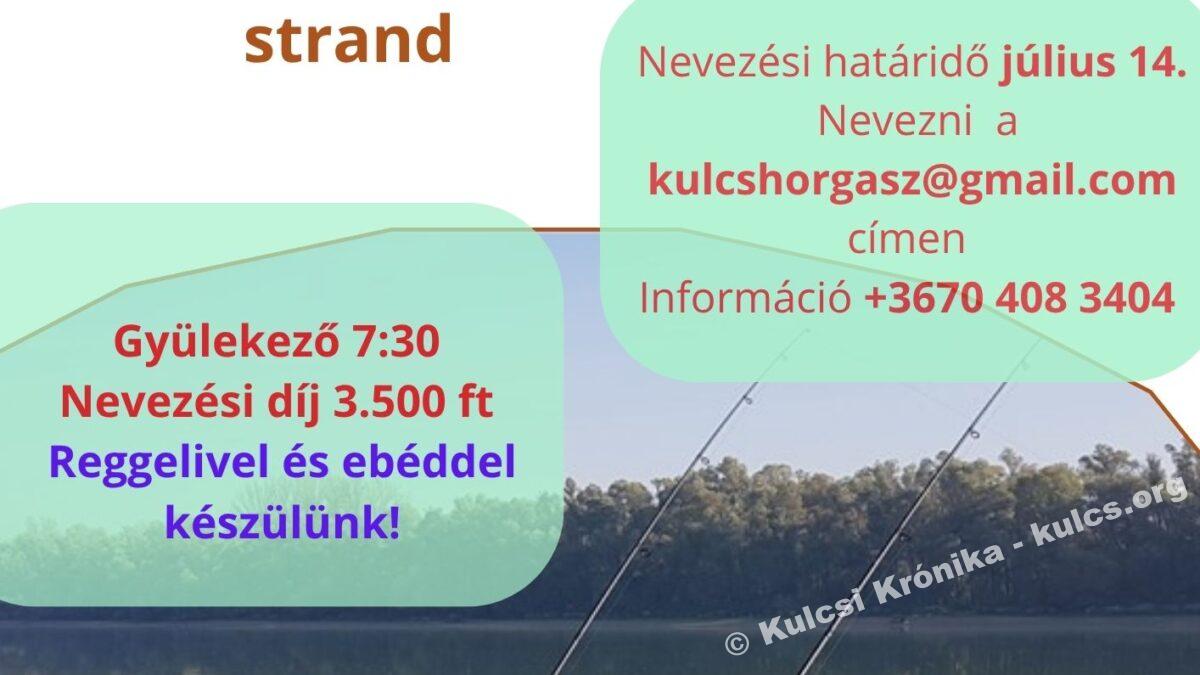 strand

Nevezési határidő július 14.
Nevezni a
kulcshorgasz@gmail.com
címen
Információ +3670 408 3404

Gyülekező 7:30
Nevezési díj 3.500 ft
Reggelivel és ebéddel készülünk!

© Kulcsi Krónika - kulcs.org